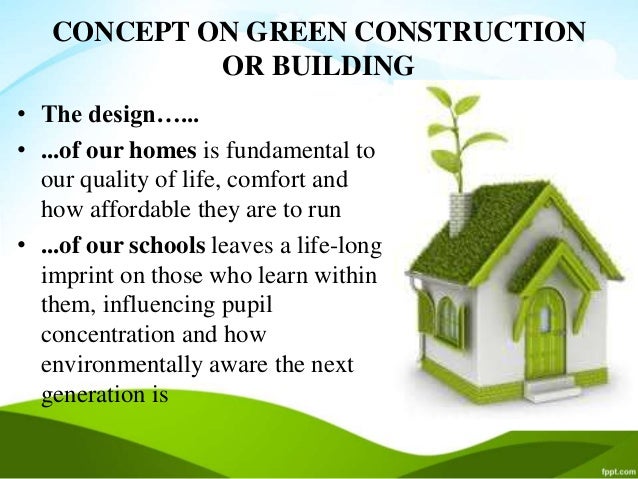 CONCEPT ON GREEN CONSTRUCTION OR BUILDING

• The design…...
• ...of our homes is fundamental to our quality of life, comfort and how affordable they are to run
• ...of our schools leaves a life-long imprint on those who learn within them, influencing pupil concentration and how environmentally aware the next generation is

fppt.com